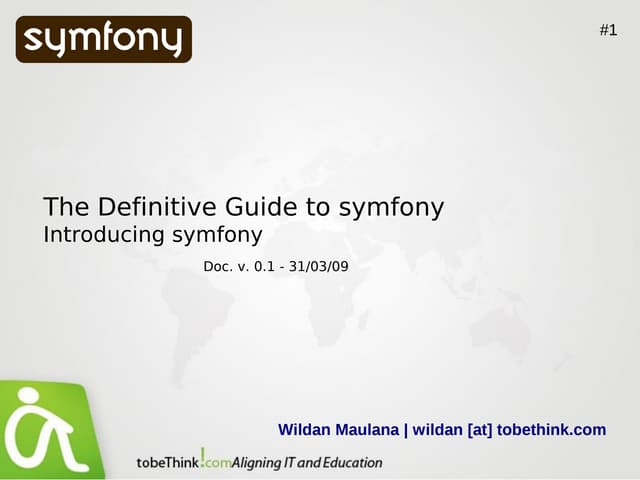 symfony

#1

The Definitive Guide to symfony
Introducing symfony

Doc. v. 0.1 - 31/03/09

Wildan Maulana | wildan [at] tobethink.com

tobeThink!com Aligning IT and Education